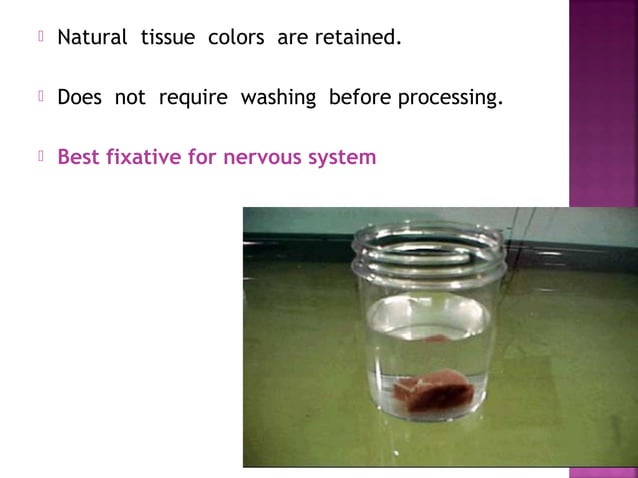 Natural tissue colors are retained.

Does not require washing before processing.

Best fixative for nervous system